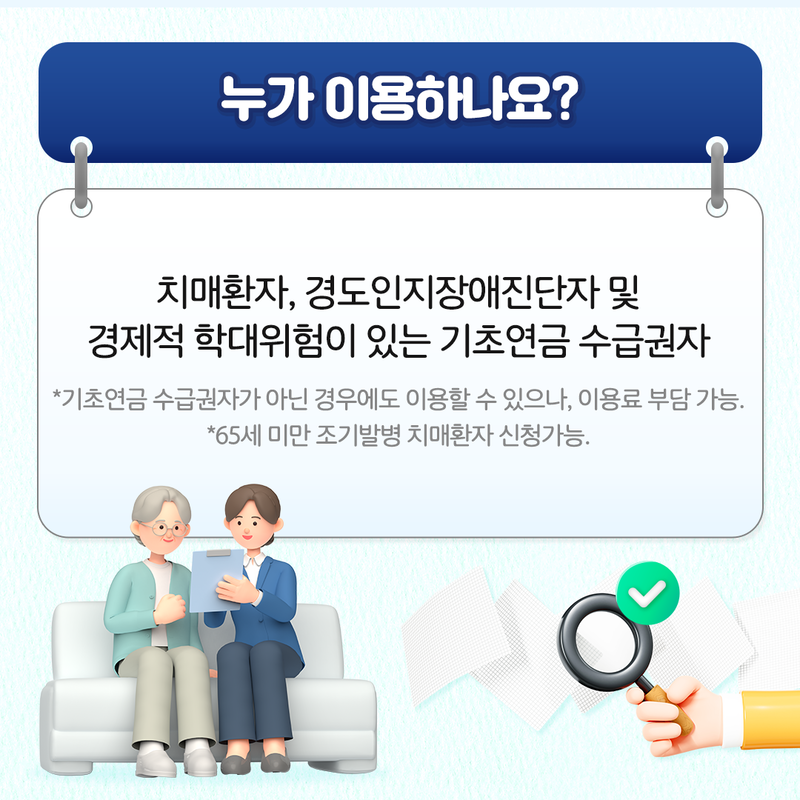 누가 이용하나요?

치매환자, 경도인지장애진단자 및 경제적 학대위험이 있는 기초연금 수급권자

*기초연금 수급권자가 아닌 경우에도 이용할 수 있으나, 이용료 부담 가능.
*65세 미만 조기발병 치매환자 신청가능.